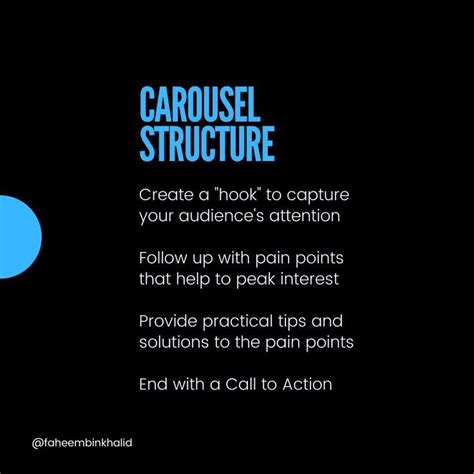 CAROUSEL STRUCTURE

Create a "hook" to capture your audience's attention

Follow up with pain points that help to peak interest

Provide practical tips and solutions to the pain points

End with a Call to Action

@faheembinkhalid